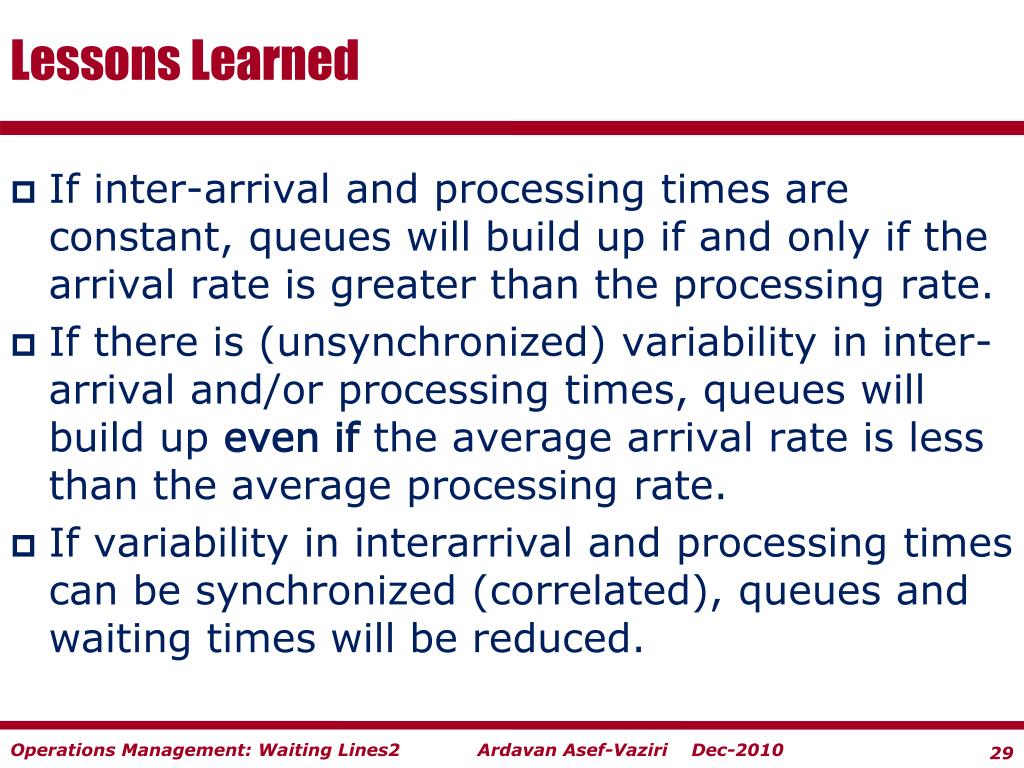 Lessons Learned

If inter-arrival and processing times are constant, queues will build up if and only if the arrival rate is greater than the processing rate.

If there is (unsynchronized) variability in inter-arrival and/or processing times, queues will build up even if the average arrival rate is less than the average processing rate.

If variability in interarrival and processing times can be synchronized (correlated), queues and waiting times will be reduced.

Operations Management: Waiting Lines2 Ardavan Asef-Vaziri Dec-2010 29